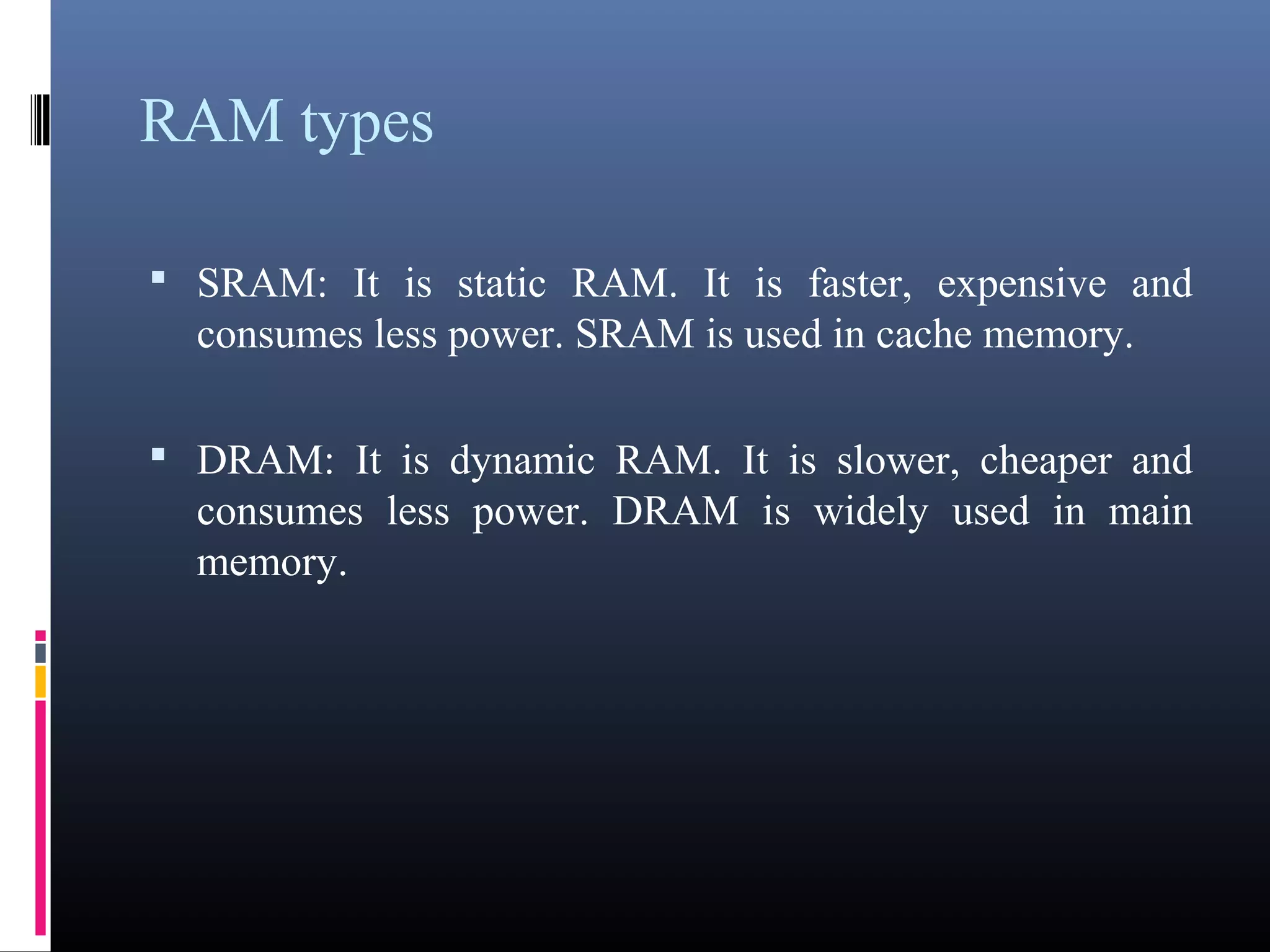 RAM types

▪ SRAM: It is static RAM. It is faster, expensive and consumes less power. SRAM is used in cache memory.

▪ DRAM: It is dynamic RAM. It is slower, cheaper and consumes less power. DRAM is widely used in main memory.